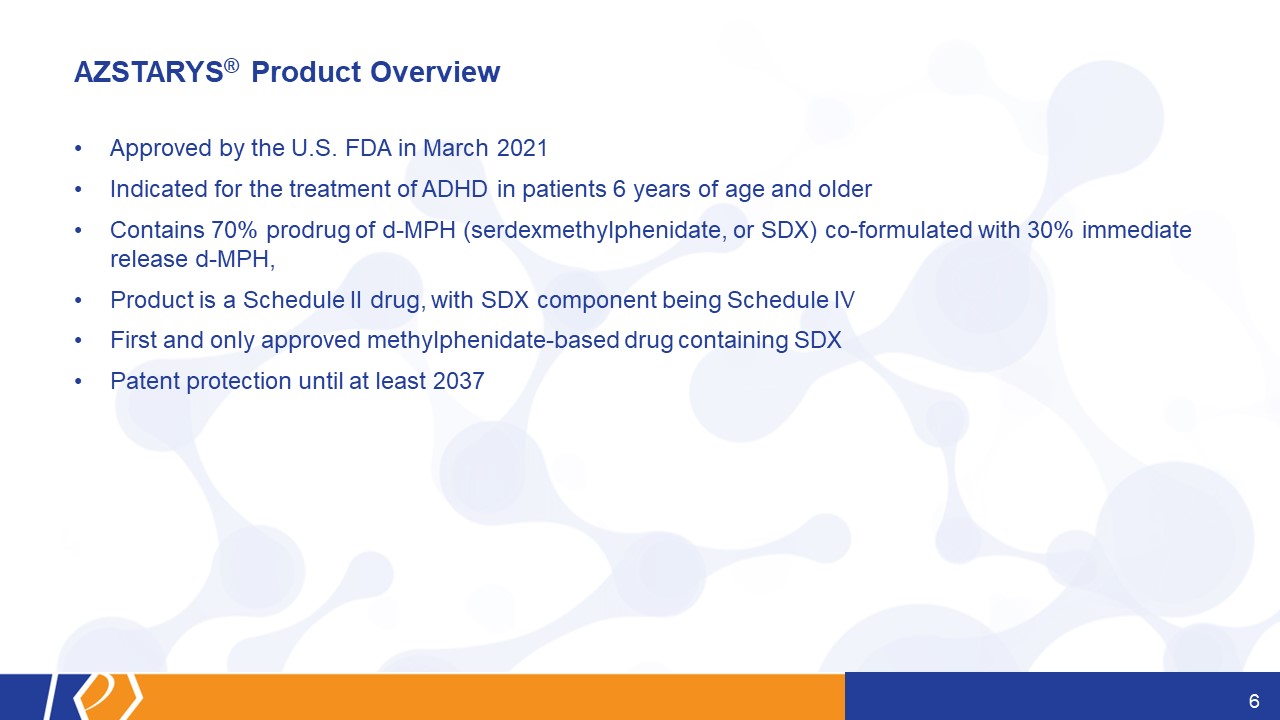 AZSTARYS® Product Overview

• Approved by the U.S. FDA in March 2021

• Indicated for the treatment of ADHD in patients 6 years of age and older

• Contains 70% prodrug of d-MPH (serdexmethylphenidate, or SDX) co-formulated with 30% immediate release d-MPH,

• Product is a Schedule II drug, with SDX component being Schedule IV

• First and only approved methylphenidate-based drug containing SDX

• Patent protection until at least 2037

6